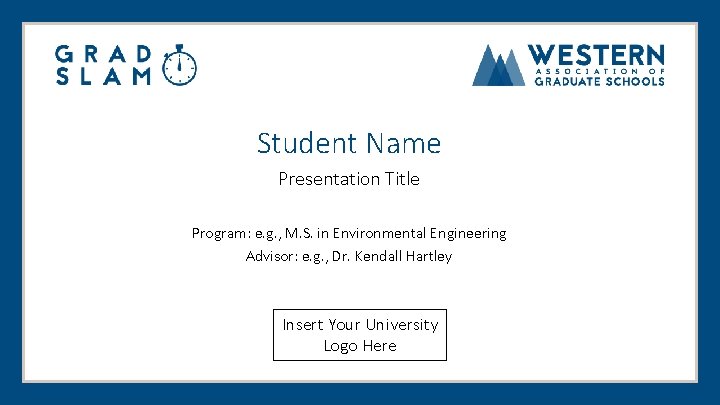 GRAD SLAM

WESTERN ASSOCIATION OF GRADUATE SCHOOLS

Student Name

Presentation Title

Program: e.g., M.S. in Environmental Engineering
Advisor: e.g., Dr. Kendall Hartley

Insert Your University Logo Here